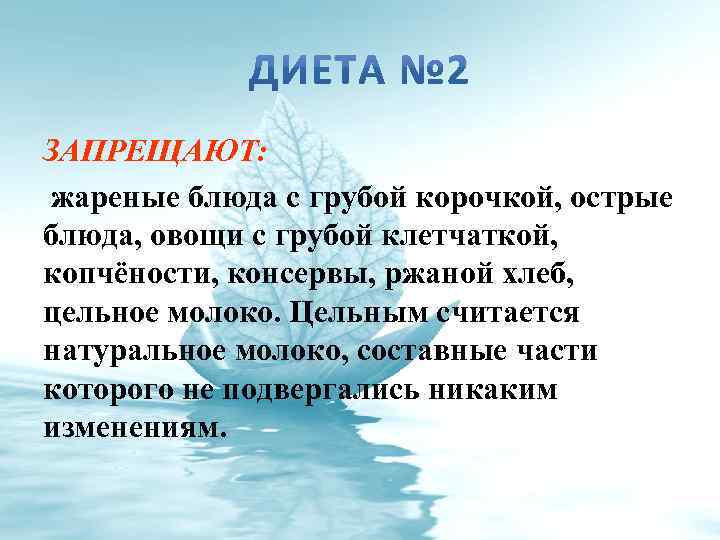 ДИЕТА №2

ЗАПРЕЩАЮТ:

жареные блюда с грубой корочкой, острые блюда, овощи с грубой клетчаткой, копчёности, консервы, ржаной хлеб, цельное молоко. Цельным считается натуральное молоко, составные части которого не подвергались никаким изменениям.